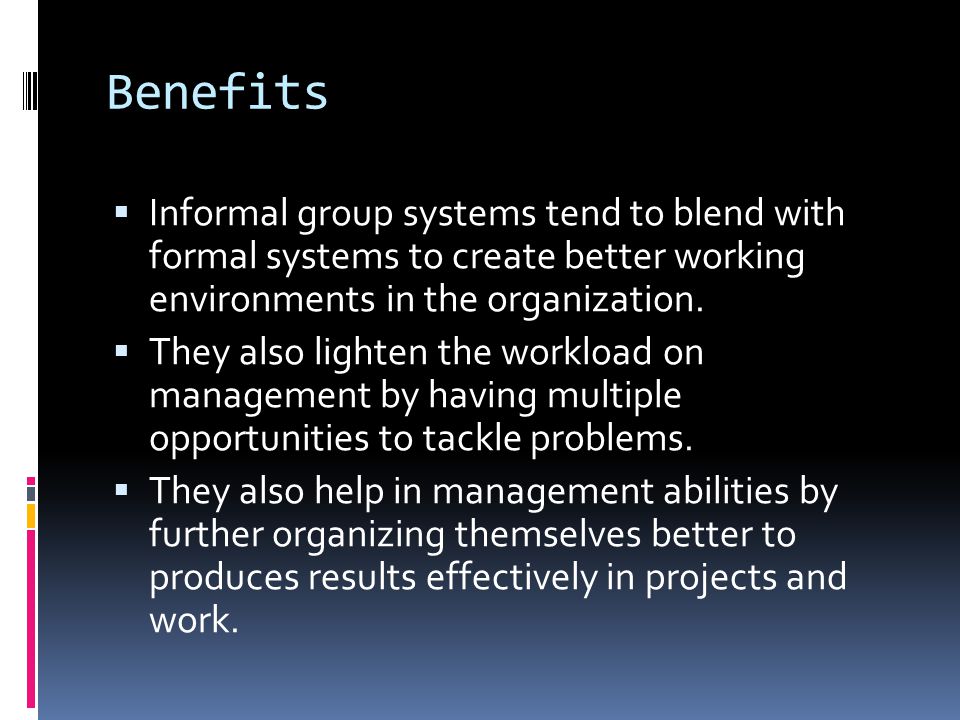 Benefits

▪ Informal group systems tend to blend with formal systems to create better working environments in the organization.

▪ They also lighten the workload on management by having multiple opportunities to tackle problems.

▪ They also help in management abilities by further organizing themselves better to produces results effectively in projects and work.